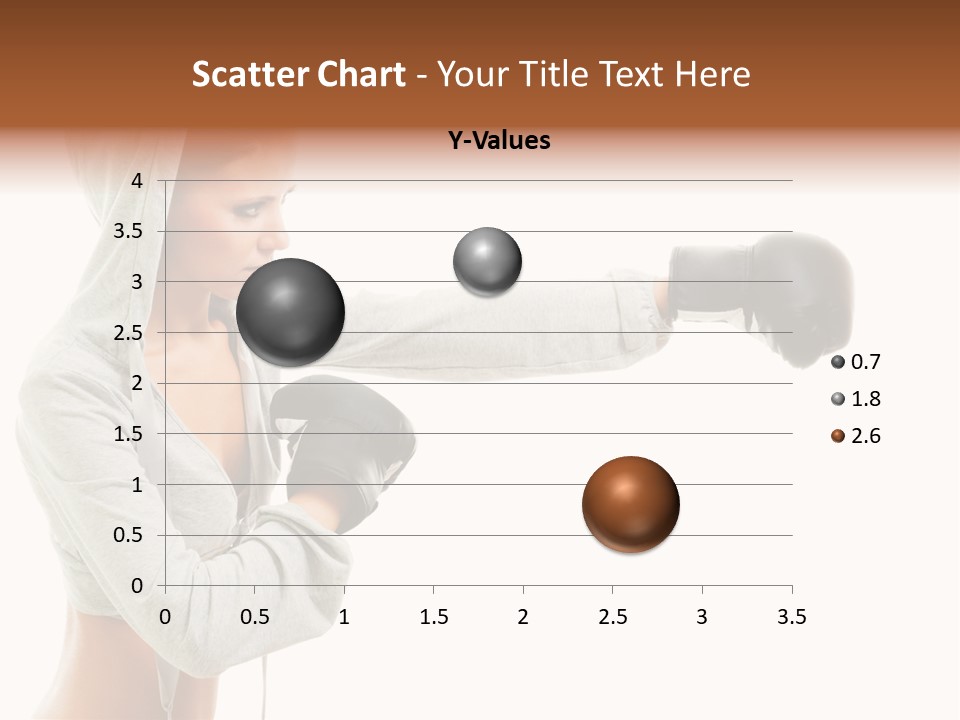 Scatter Chart - Your Title Text Here

Y-Values

4
3.5
3
2.5
2
1.5
1
0.5
0

0 0.5 1 1.5 2 2.5 3 3.5

0.7
1.8
2.6